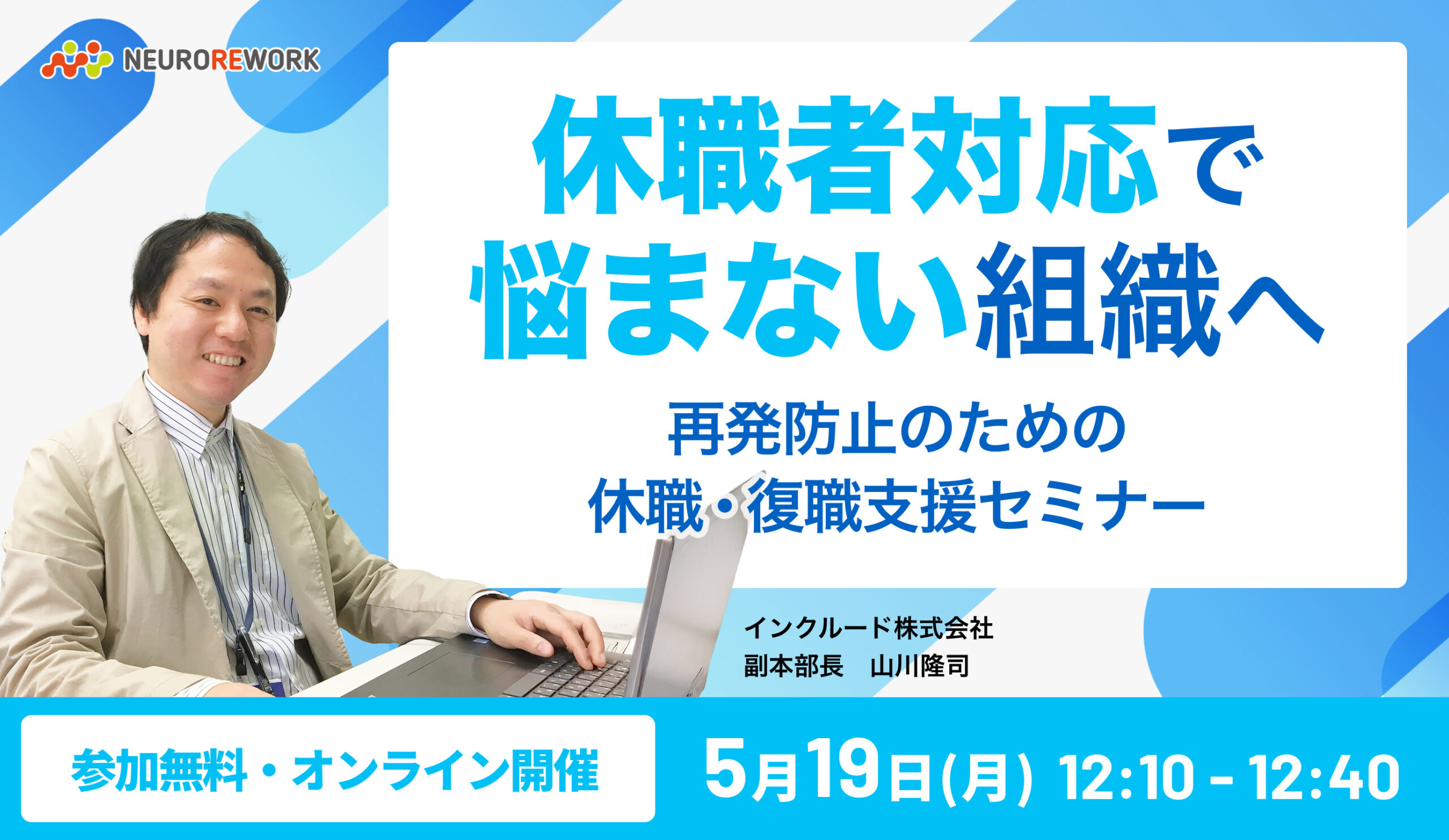 NEUROREWORK

休職者対応で
悩まない組織へ

再発防止のための
休職・復職支援セミナー

インクルード株式会社
副本部長　山川隆司

参加無料・オンライン開催

5月19日(月) 12:10 - 12:40